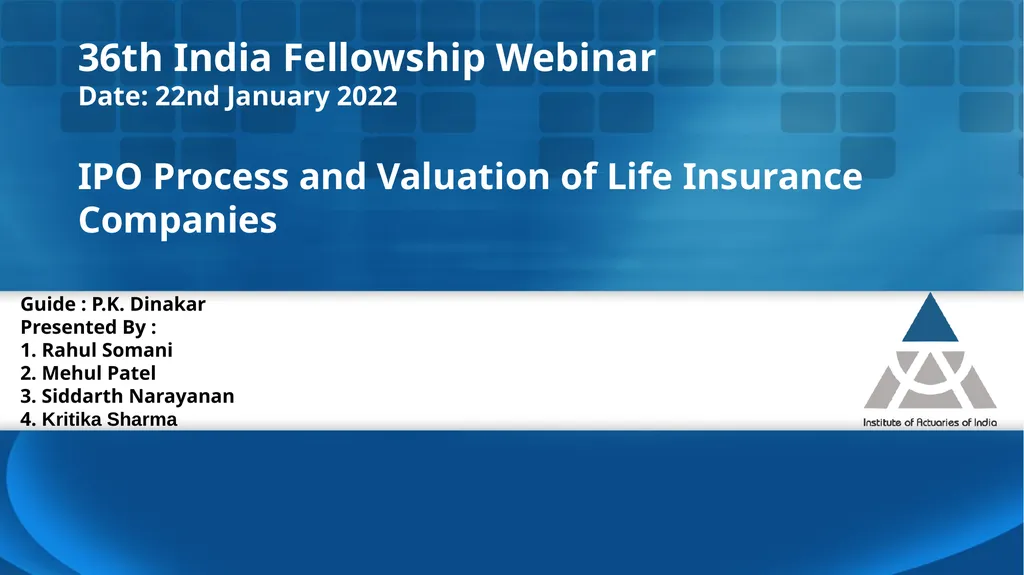 36th India Fellowship Webinar
Date: 22nd January 2022

IPO Process and Valuation of Life Insurance Companies

Guide : P.K. Dinakar
Presented By :
1. Rahul Somani
2. Mehul Patel
3. Siddarth Narayanan
4. Kritika Sharma

Institute of Actuaries of India